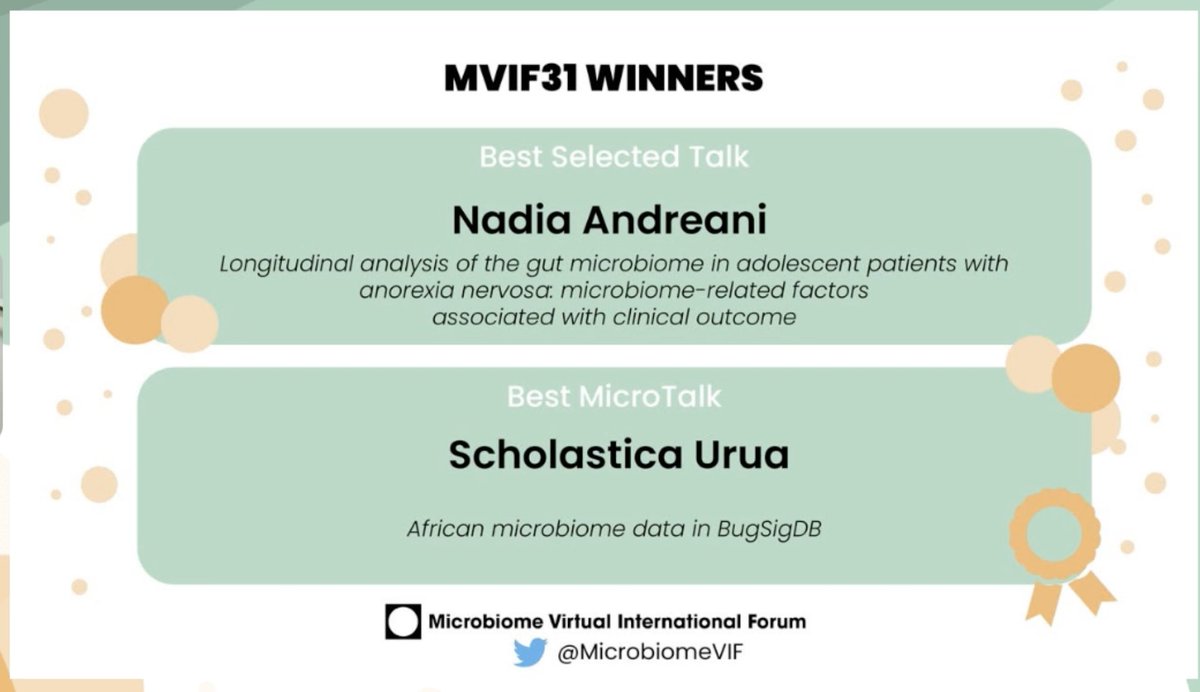 MVIF31 WINNERS

Best Selected Talk

Nadia Andreani

Longitudinal analysis of the gut microbiome in adolescent patients with anorexia nervosa: microbiome-related factors associated with clinical outcome

Best MicroTalk

Scholastica Urua

African microbiome data in BugSigDB

Microbiome Virtual International Forum

@MicrobiomeVIF